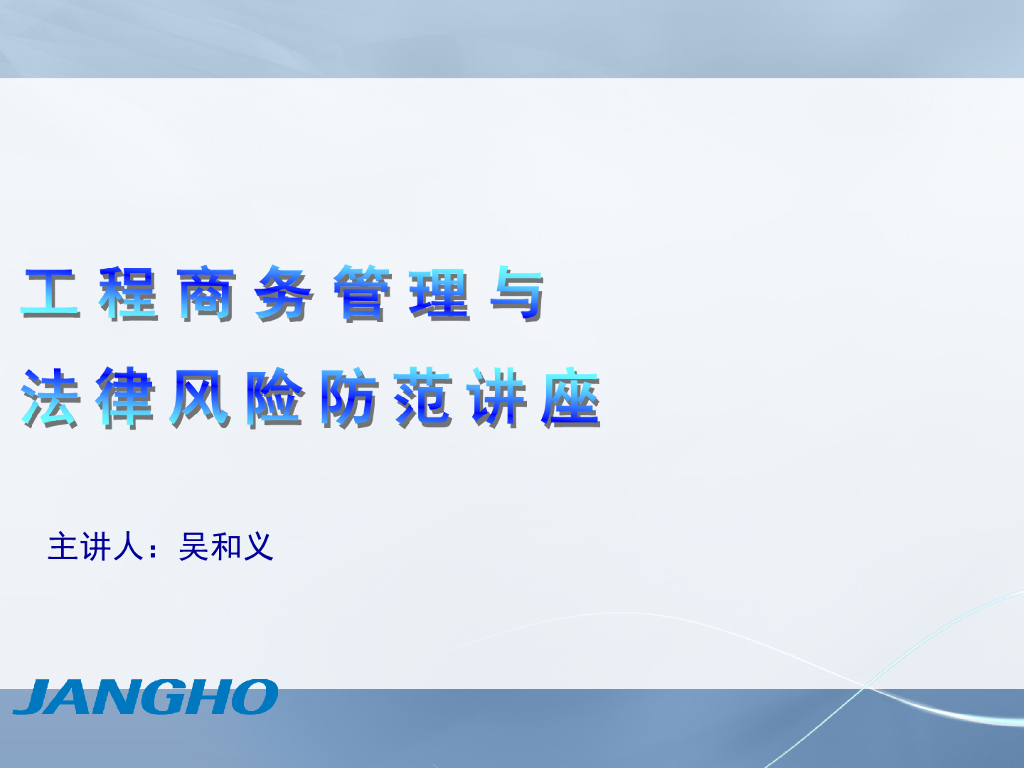 工程商务管理与
法律风险防范讲座

主讲人：吴和义

JANGHO